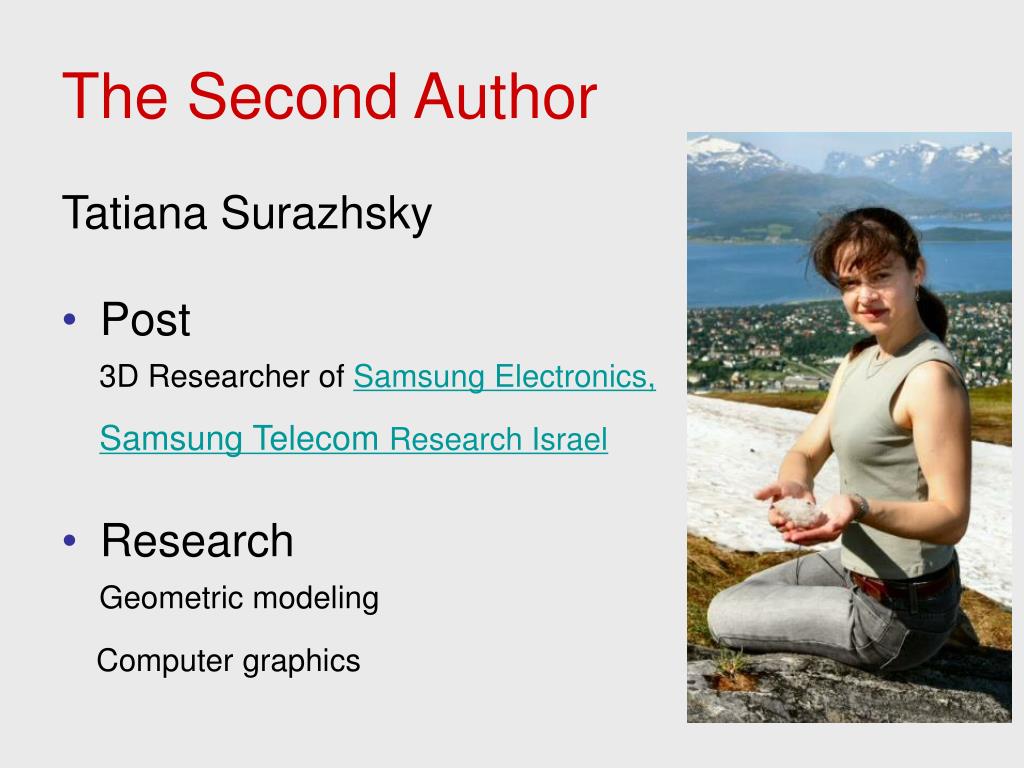 The Second Author

Tatiana Surazhsky

• Post

3D Researcher of Samsung Electronics,

Samsung Telecom Research Israel

• Research

Geometric modeling

Computer graphics